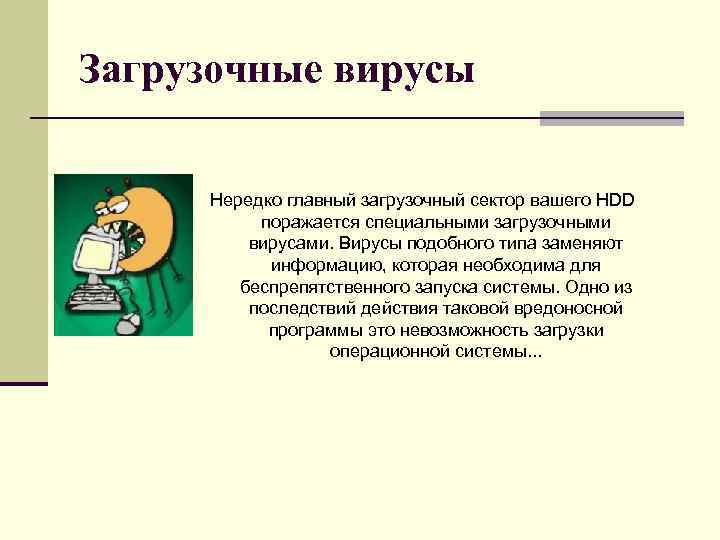 Загрузочные вирусы

Нередко главный загрузочный сектор вашего HDD поражается специальными загрузочными вирусами. Вирусы подобного типа заменяют информацию, которая необходима для беспрепятственного запуска системы. Одно из последствий действия таковой вредоносной программы это невозможность загрузки операционной системы...